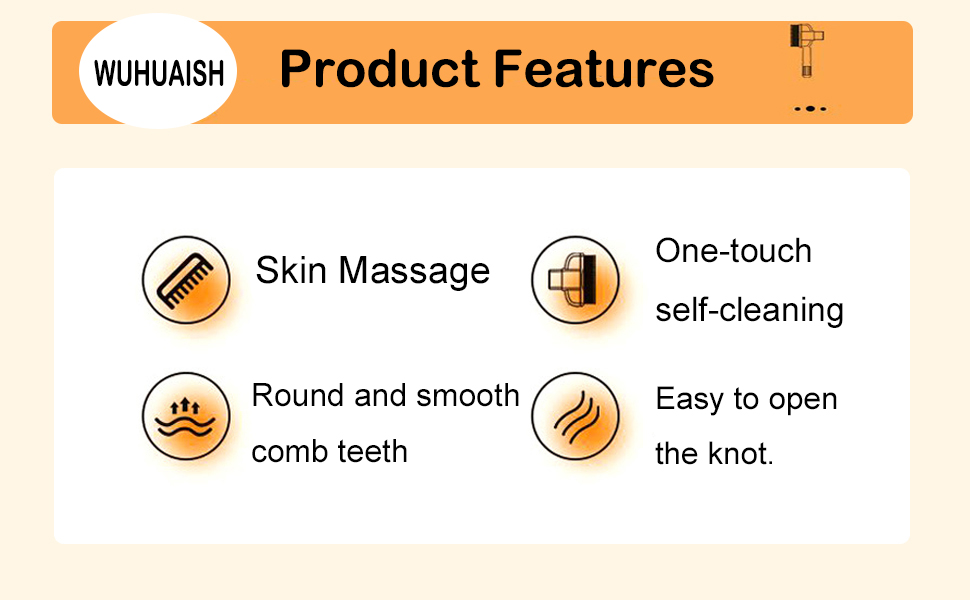 WUHUAISH

Product Features

Skin Massage

One-touch self-cleaning

Round and smooth comb teeth

Easy to open the knot.